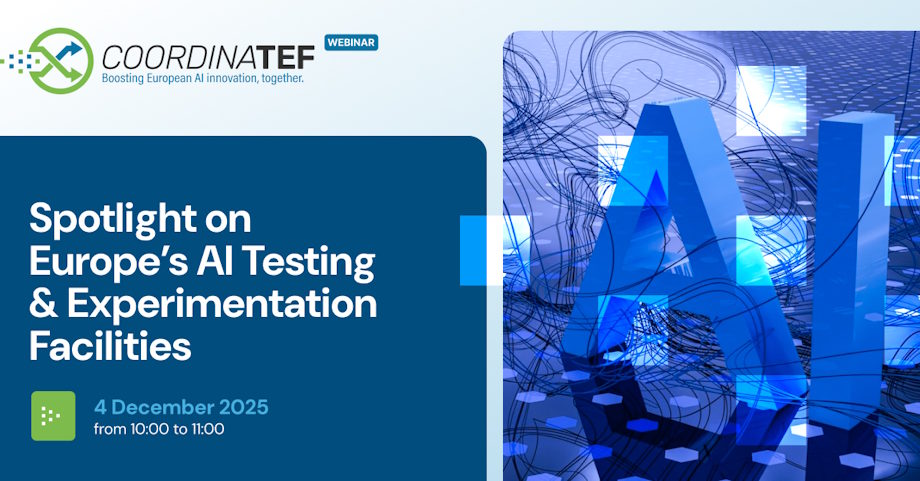 COORDINATEF WEBINAR
Boosting European AI innovation, together.

Spotlight on Europe's AI Testing & Experimentation Facilities

4 December 2025
from 10:00 to 11:00

AI